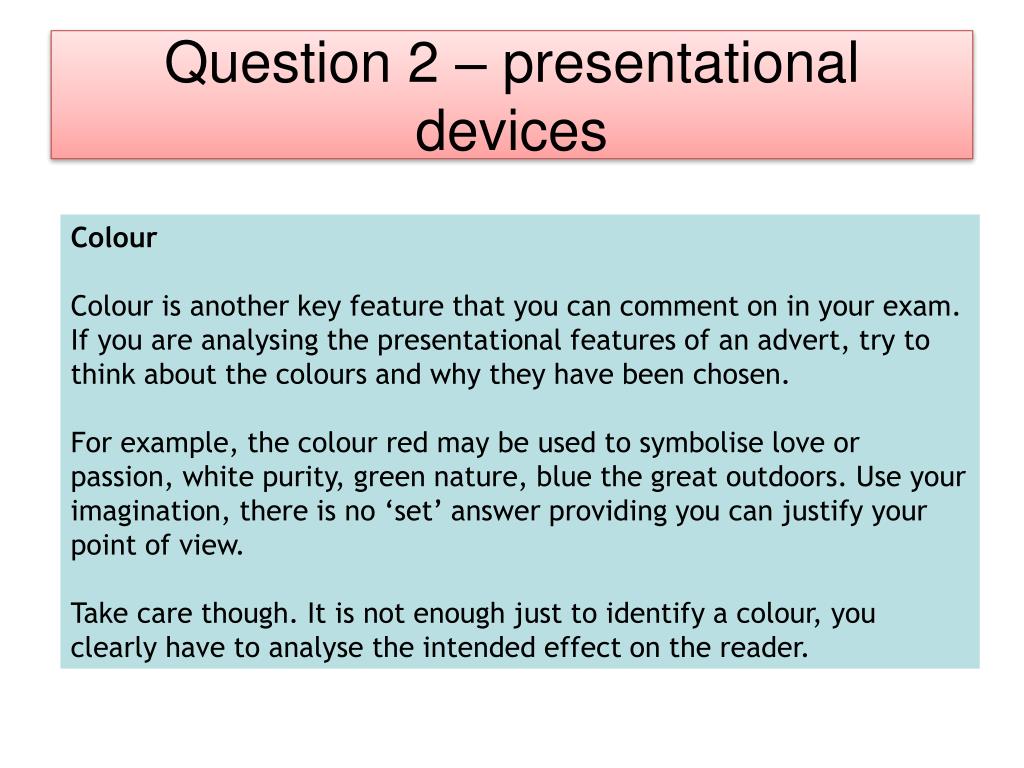 Question 2 – presentational devices

Colour

Colour is another key feature that you can comment on in your exam. If you are analysing the presentational features of an advert, try to think about the colours and why they have been chosen.

For example, the colour red may be used to symbolise love or passion, white purity, green nature, blue the great outdoors. Use your imagination, there is no ‘set’ answer providing you can justify your point of view.

Take care though. It is not enough just to identify a colour, you clearly have to analyse the intended effect on the reader.